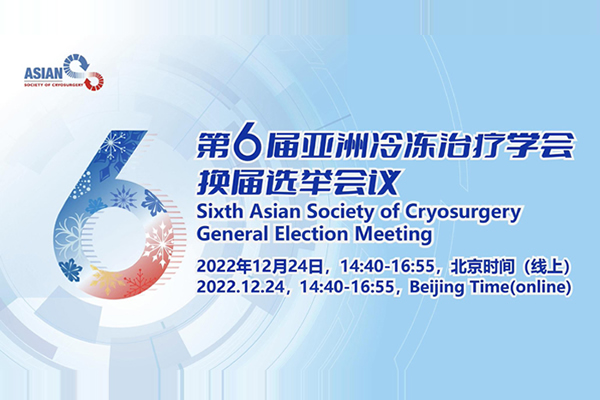 ASIAN
SOCIETY OF CRYOSURGERY

6

第6届亚洲冷冻治疗学会
换届选举会议
Sixth Asian Society of Cryosurgery
General Election Meeting
2022年12月24日，14:40-16:55，北京时间（线上）
2022.12.24，14:40-16:55，Beijing Time(online)